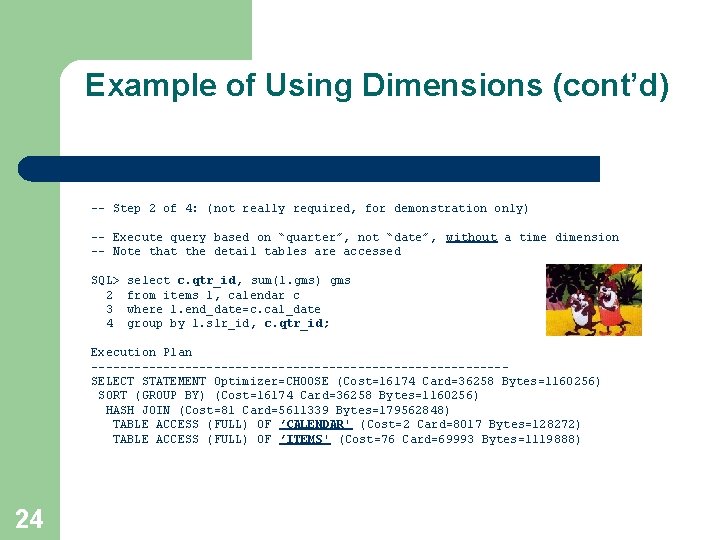 Example of Using Dimensions (cont'd)

-- Step 2 of 4: (not really required, for demonstration only)

-- Execute query based on "quarter", not "date", without a time dimension
-- Note that the detail tables are accessed

SQL> select c.qtr_id, sum(l.gms) gms
  2  from items l, calendar c
  3  where l.end_date=c.cal_date
  4  group by l.slr_id, c.qtr_id;

Execution Plan
----------------------------------------------------------
SELECT STATEMENT Optimizer=CHOOSE (Cost=16174 Card=36258 Bytes=1160256)
 SORT (GROUP BY) (Cost=16174 Card=36258 Bytes=1160256)
  HASH JOIN (Cost=81 Card=5611339 Bytes=179562848)
   TABLE ACCESS (FULL) OF 'CALENDAR' (Cost=2 Card=8017 Bytes=128272)
   TABLE ACCESS (FULL) OF 'ITEMS' (Cost=76 Card=69993 Bytes=1119888)

24